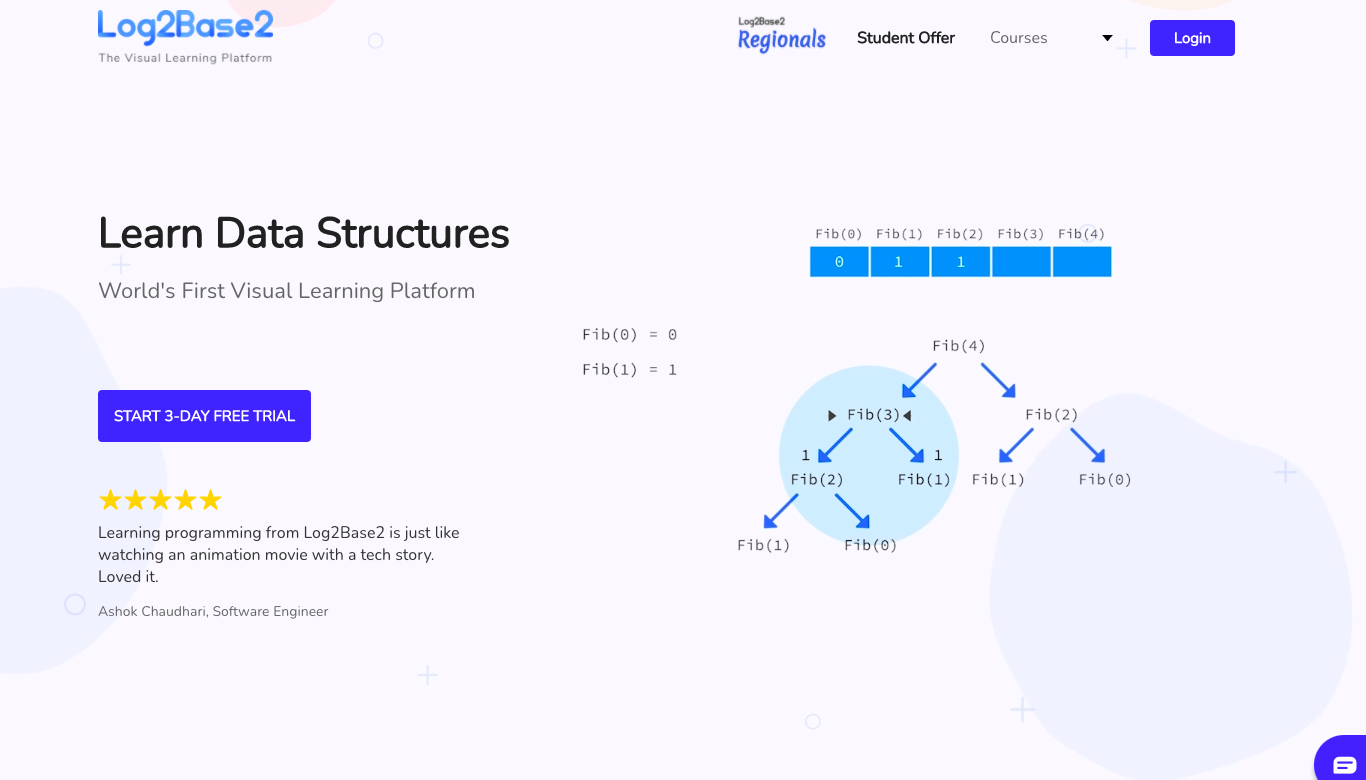 Log2Base2
The Visual Learning Platform

Log2Base2
Regionals

Student Offer

Courses

Login

Learn Data Structures

World's First Visual Learning Platform

START 3-DAY FREE TRIAL

★★★★★

Learning programming from Log2Base2 is just like watching an animation movie with a tech story. Loved it.

Ashok Chaudhari, Software Engineer

| Fib(0) | Fib(1) | Fib(2) | Fib(3) | Fib(4) |
|---|---|---|---|---|
| 0 | 1 | 1 | | |

Fib(0) = 0

Fib(1) = 1

Fib(4)

Fib(3)

Fib(2)

1

1

Fib(2)

Fib(1)

Fib(1)

Fib(0)

Fib(1)

Fib(0)